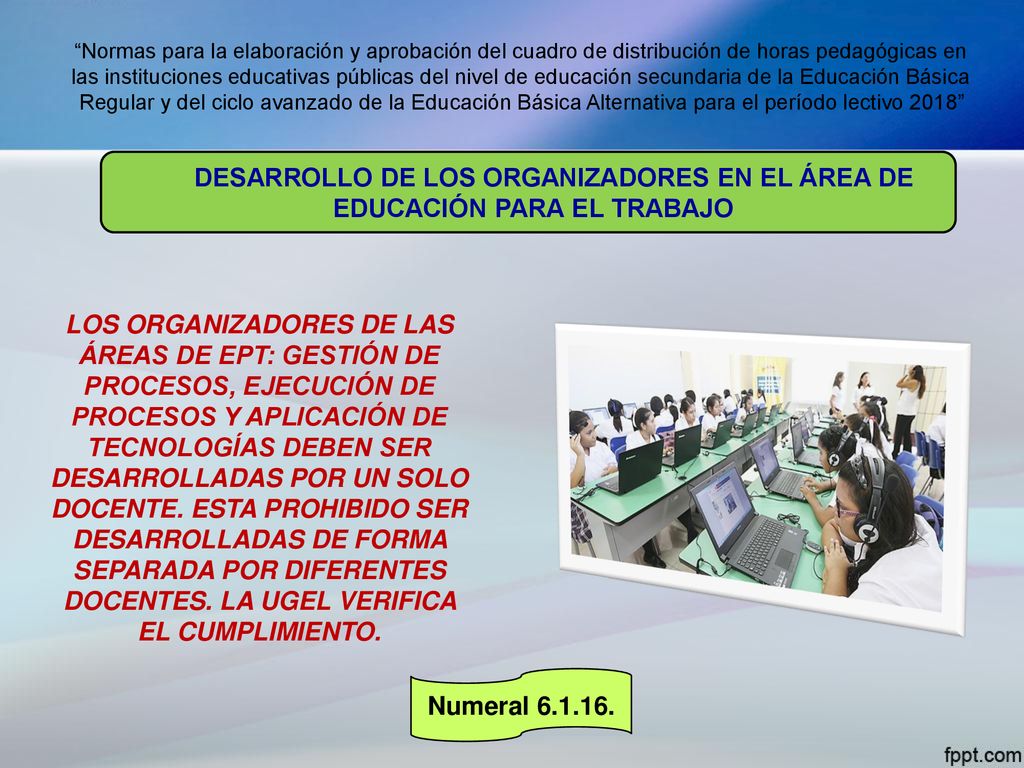 “Normas para la elaboración y aprobación del cuadro de distribución de horas pedagógicas en las instituciones educativas públicas del nivel de educación secundaria de la Educación Básica Regular y del ciclo avanzado de la Educación Básica Alternativa para el período lectivo 2018”

DESARROLLO DE LOS ORGANIZADORES EN EL ÁREA DE EDUCACIÓN PARA EL TRABAJO

LOS ORGANIZADORES DE LAS ÁREAS DE EPT: GESTIÓN DE PROCESOS, EJECUCIÓN DE PROCESOS Y APLICACIÓN DE TECNOLOGÍAS DEBEN SER DESARROLLADAS POR UN SOLO DOCENTE. ESTA PROHIBIDO SER DESARROLLADAS DE FORMA SEPARADA POR DIFERENTES DOCENTES. LA UGEL VERIFICA EL CUMPLIMIENTO.

Numeral 6.1.16.

fppt.com